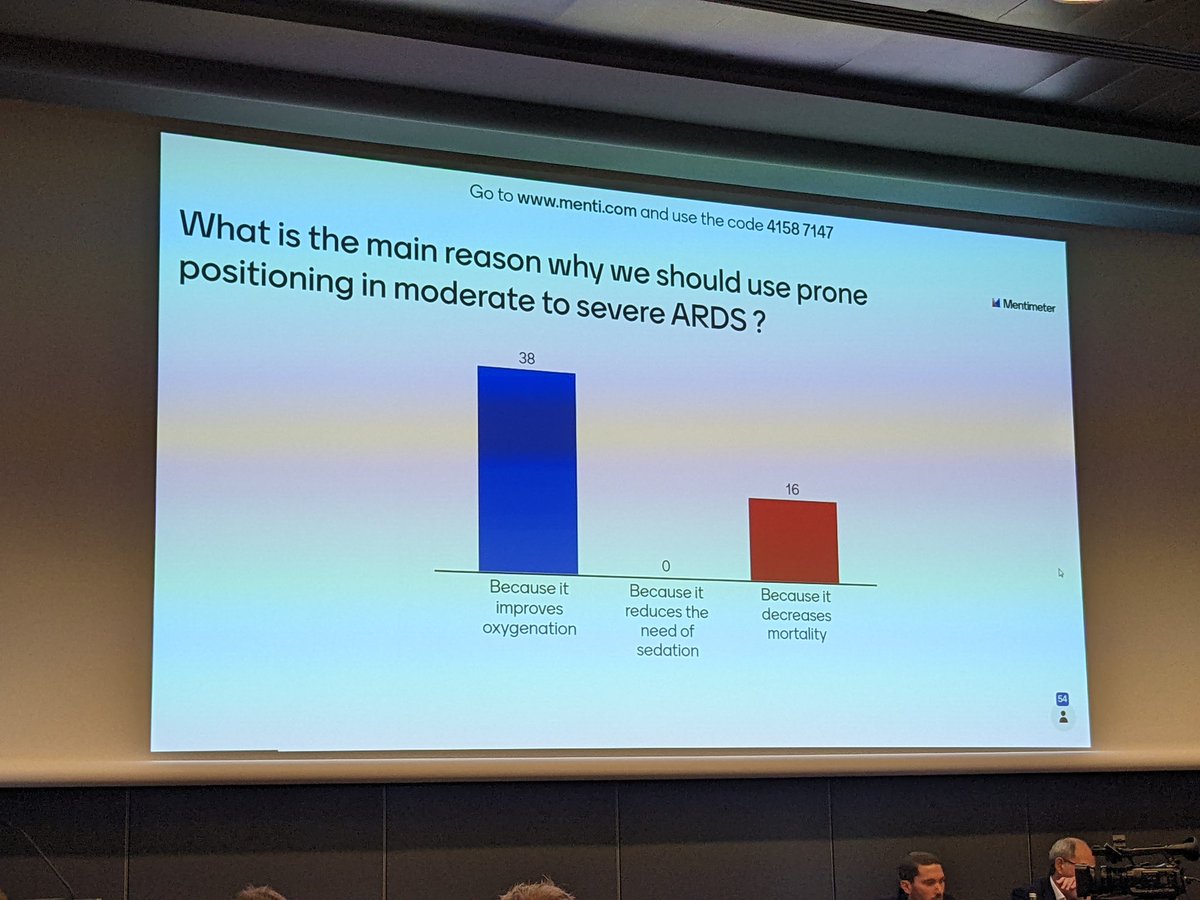 Go to www.menti.com and use the code 4158 7147

What is the main reason why we should use prone positioning in moderate to severe ARDS ?

Mentimeter

38

Because it improves oxygenation

0

Because it reduces the need of sedation

16

Because it decreases mortality

54